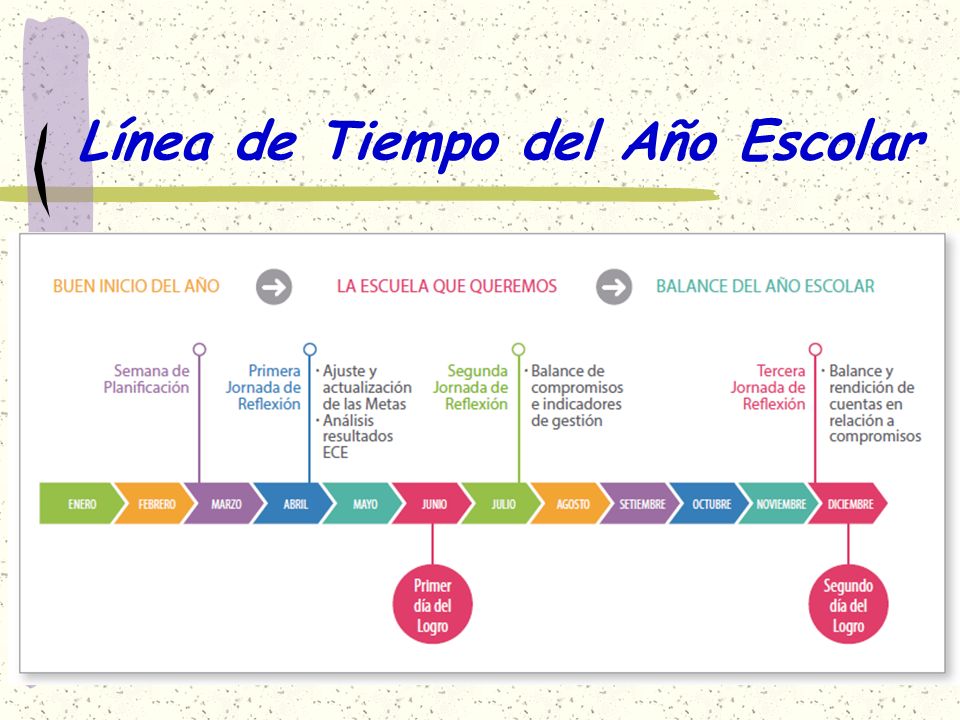 Línea de Tiempo del Año Escolar

BUEN INICIO DEL AÑO

LA ESCUELA QUE QUEREMOS

BALANCE DEL AÑO ESCOLAR

Semana de Planificación

Primera Jornada de Reflexión

· Ajuste y actualización de las Metas
· Análisis resultados ECE

Segunda Jornada de Reflexión

· Balance de compromisos e indicadores de gestión

Tercera Jornada de Reflexión

· Balance y rendición de cuentas en relación a compromisos

ENERO FEBRERO MARZO ABRIL MAYO JUNIO JULIO AGOSTO SETIEMBRE OCTUBRE NOVIEMBRE DICIEMBRE

Primer día del Logro

Segundo día del Logro